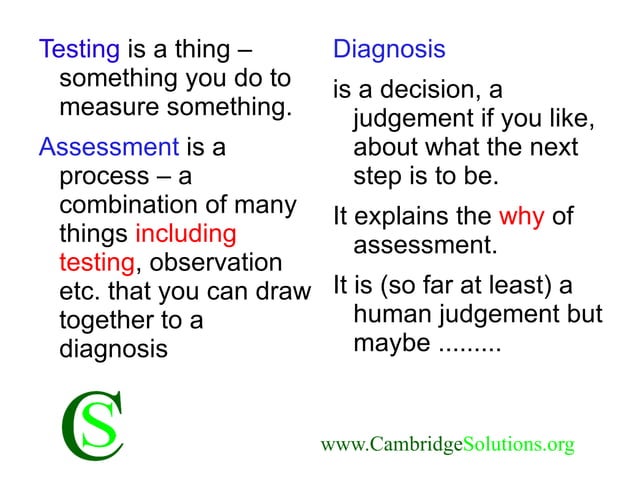 Testing is a thing – something you do to measure something.

Assessment is a process – a combination of many things including testing, observation etc. that you can draw together to a diagnosis

Diagnosis

is a decision, a judgement if you like, about what the next step is to be.

It explains the why of assessment.

It is (so far at least) a human judgement but maybe .........

CS

www.CambridgeSolutions.org